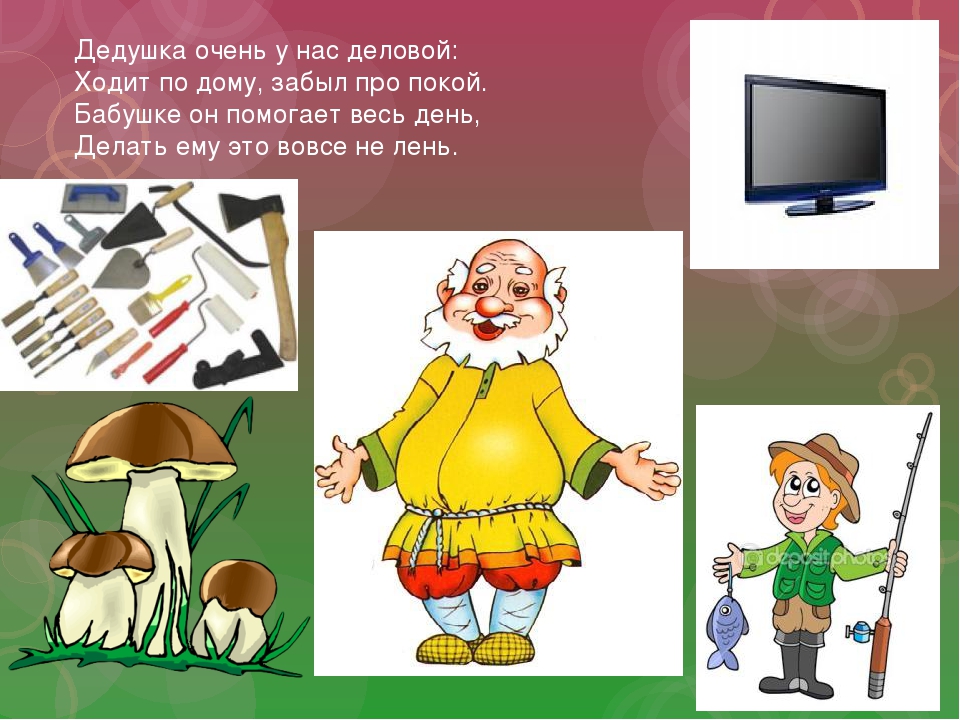 Дедушка очень у нас деловой:
Ходит по дому, забыл про покой.
Бабушке он помогает весь день,
Делать ему это вовсе не лень.

depositphotos